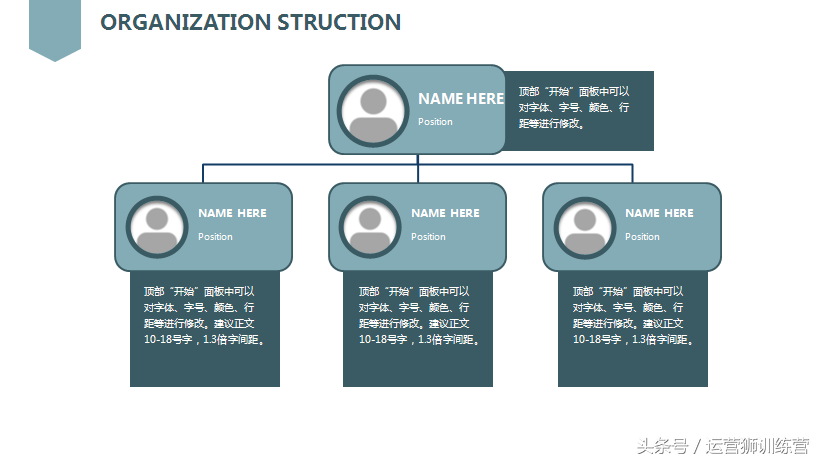 ORGANIZATION STRUCTION

NAME HERE
Position

顶部“开始”面板中可以对字体、字号、颜色、行距等进行修改。

NAME HERE
Position

顶部“开始”面板中可以对字体、字号、颜色、行距等进行修改。建议正文10-18号字，1.3倍字间距。

NAME HERE
Position

顶部“开始”面板中可以对字体、字号、颜色、行距等进行修改。建议正文10-18号字，1.3倍字间距。

NAME HERE
Position

顶部“开始”面板中可以对字体、字号、颜色、行距等进行修改。建议正文10-18号字，1.3倍字间距。

头条号 / 运营狮训练营